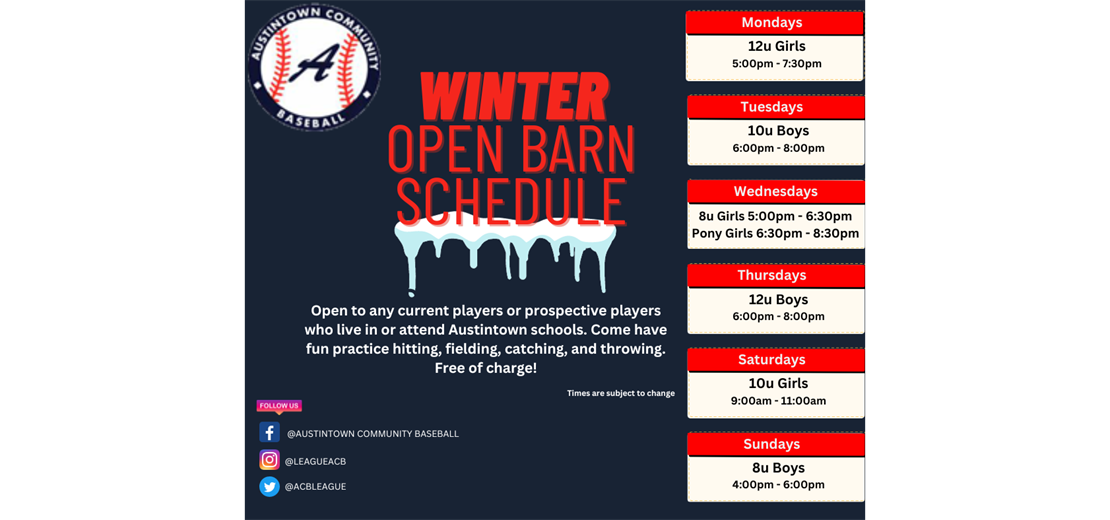 AUSTINTOWN COMMUNITY
A
BASEBALL

WINTER
OPEN BARN
SCHEDULE

Open to any current players or prospective players who live in or attend Austintown schools. Come have fun practice hitting, fielding, catching, and throwing. Free of charge!

Times are subject to change

FOLLOW US
@AUSTINTOWN COMMUNITY BASEBALL
@LEAGUEACB
@ACBLEAGUE

Mondays
12u Girls
5:00pm - 7:30pm

Tuesdays
10u Boys
6:00pm - 8:00pm

Wednesdays
8u Girls 5:00pm - 6:30pm
Pony Girls 6:30pm - 8:30pm

Thursdays
12u Boys
6:00pm - 8:00pm

Saturdays
10u Girls
9:00am - 11:00am

Sundays
8u Boys
4:00pm - 6:00pm